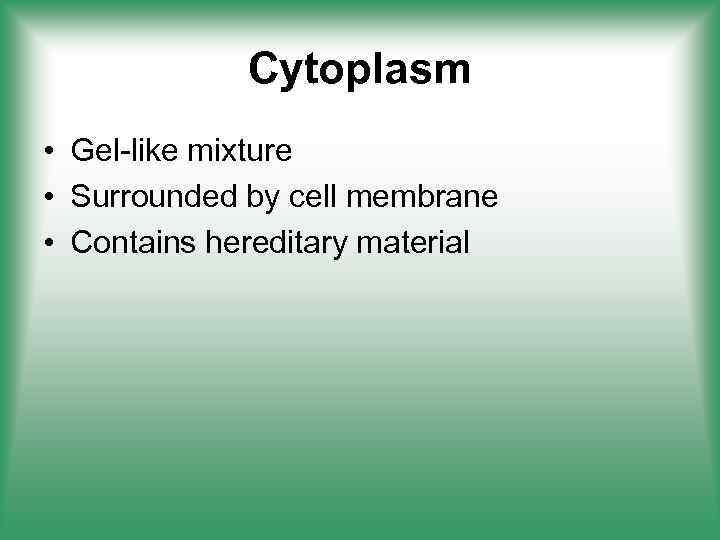 Cytoplasm

• Gel-like mixture
• Surrounded by cell membrane
• Contains hereditary material